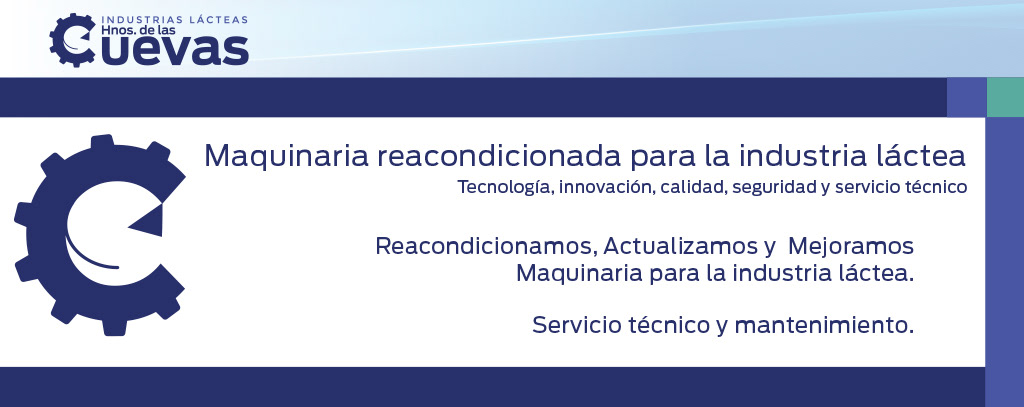 INDUSTRIAS LÁCTEAS
Hnos. de las
Cuevas

Maquinaria reacondicionada para la industria láctea
Tecnología, innovación, calidad, seguridad y servicio técnico

Reacondicionamos, Actualizamos y Mejoramos Maquinaria para la industria láctea.

Servicio técnico y mantenimiento.